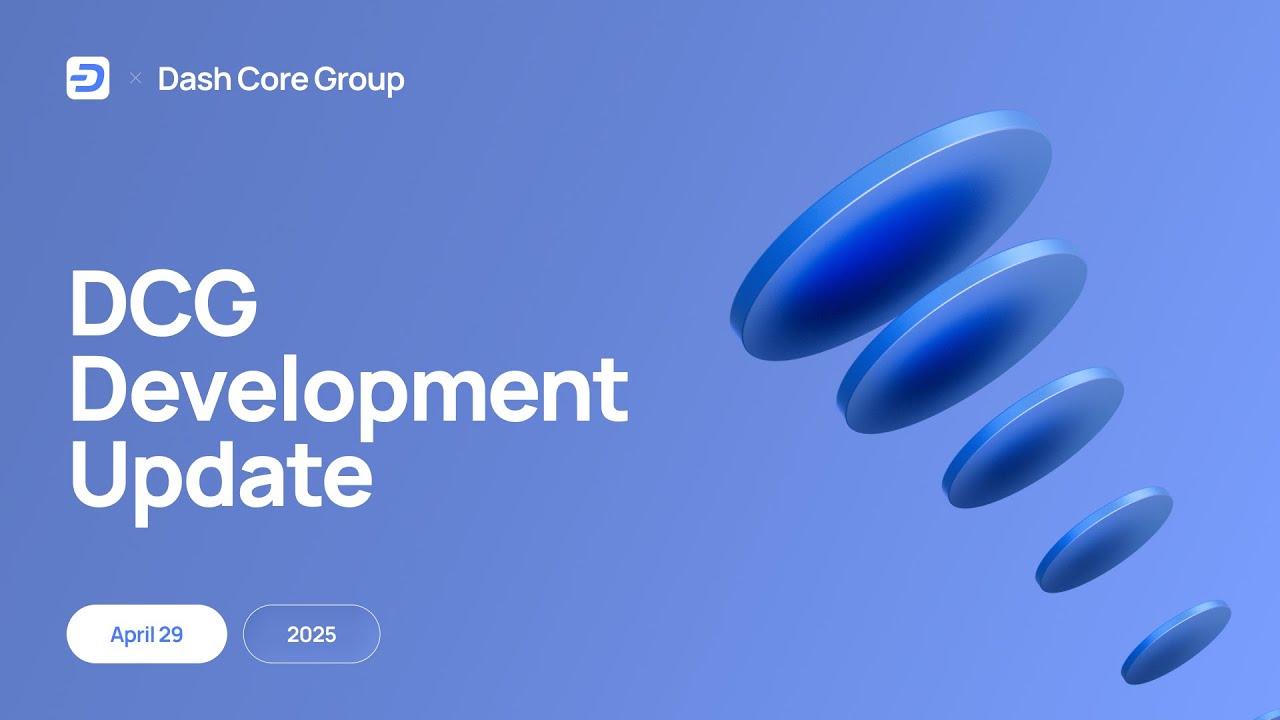 × Dash Core Group

DCG Development Update

April 29

2025